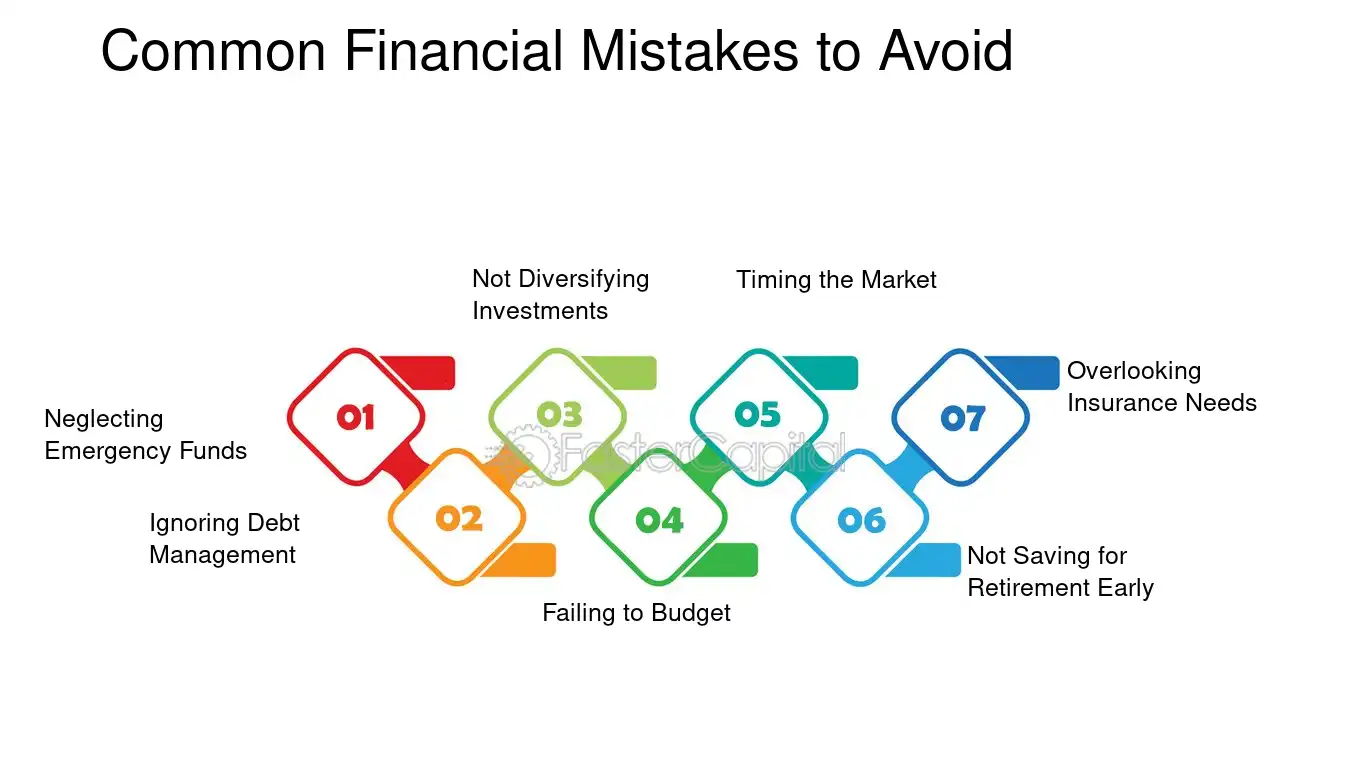 Common Financial Mistakes to Avoid

01
Neglecting Emergency Funds

02
Ignoring Debt Management

03
Not Diversifying Investments

04
Failing to Budget

05
Timing the Market

06
Not Saving for Retirement Early

07
Overlooking Insurance Needs

FasterCapital